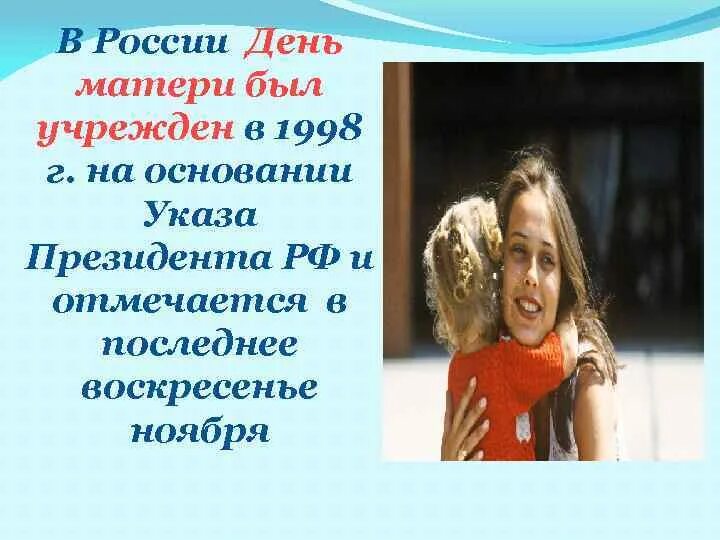 В России День матери был учрежден в 1998 г. на основании Указа Президента РФ и отмечается в последнее воскресенье ноября